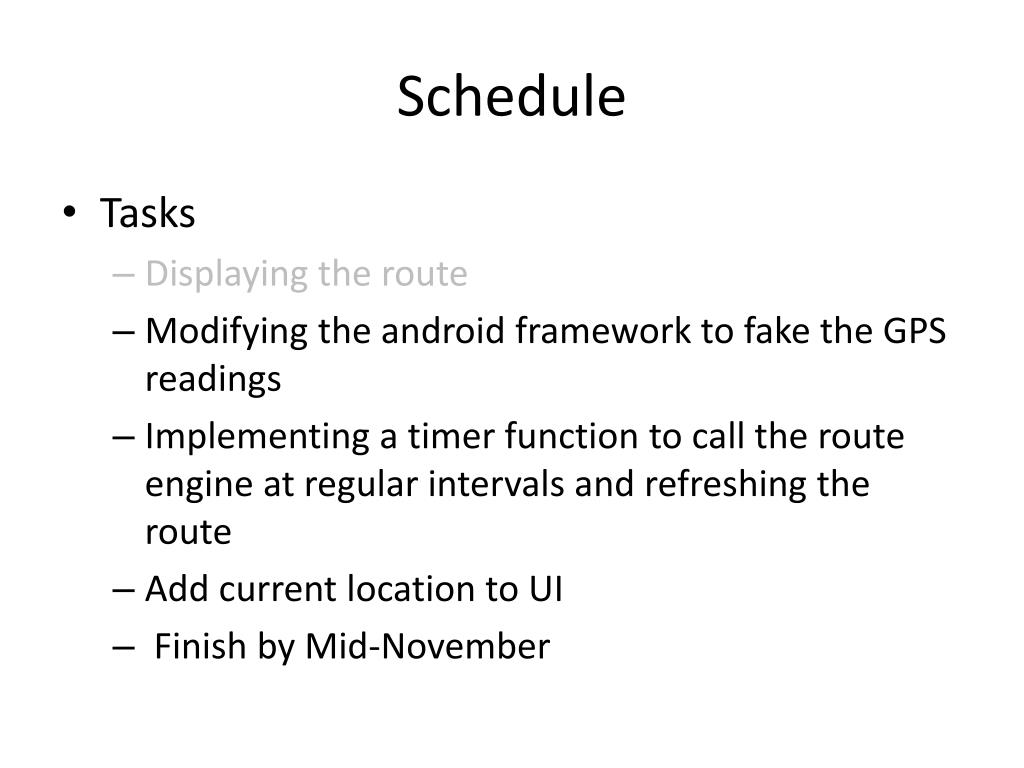 Schedule

• Tasks
– Displaying the route
– Modifying the android framework to fake the GPS readings
– Implementing a timer function to call the route engine at regular intervals and refreshing the route
– Add current location to UI
– Finish by Mid-November